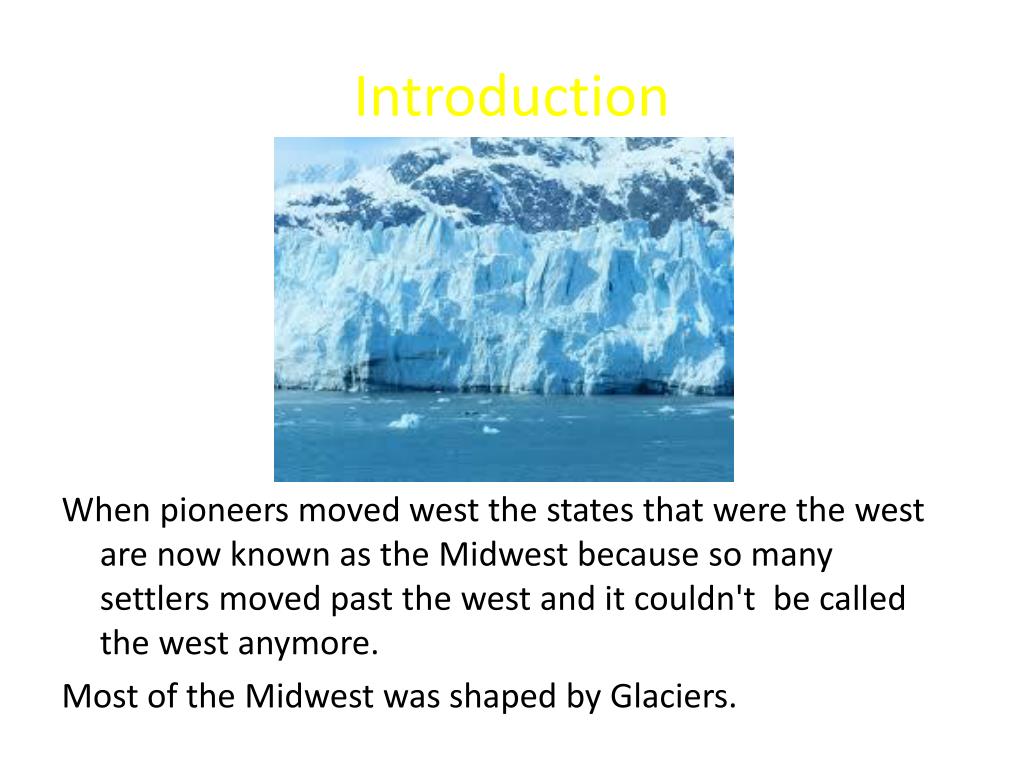 Introduction

When pioneers moved west the states that were the west are now known as the Midwest because so many settlers moved past the west and it couldn't  be called the west anymore.

Most of the Midwest was shaped by Glaciers.